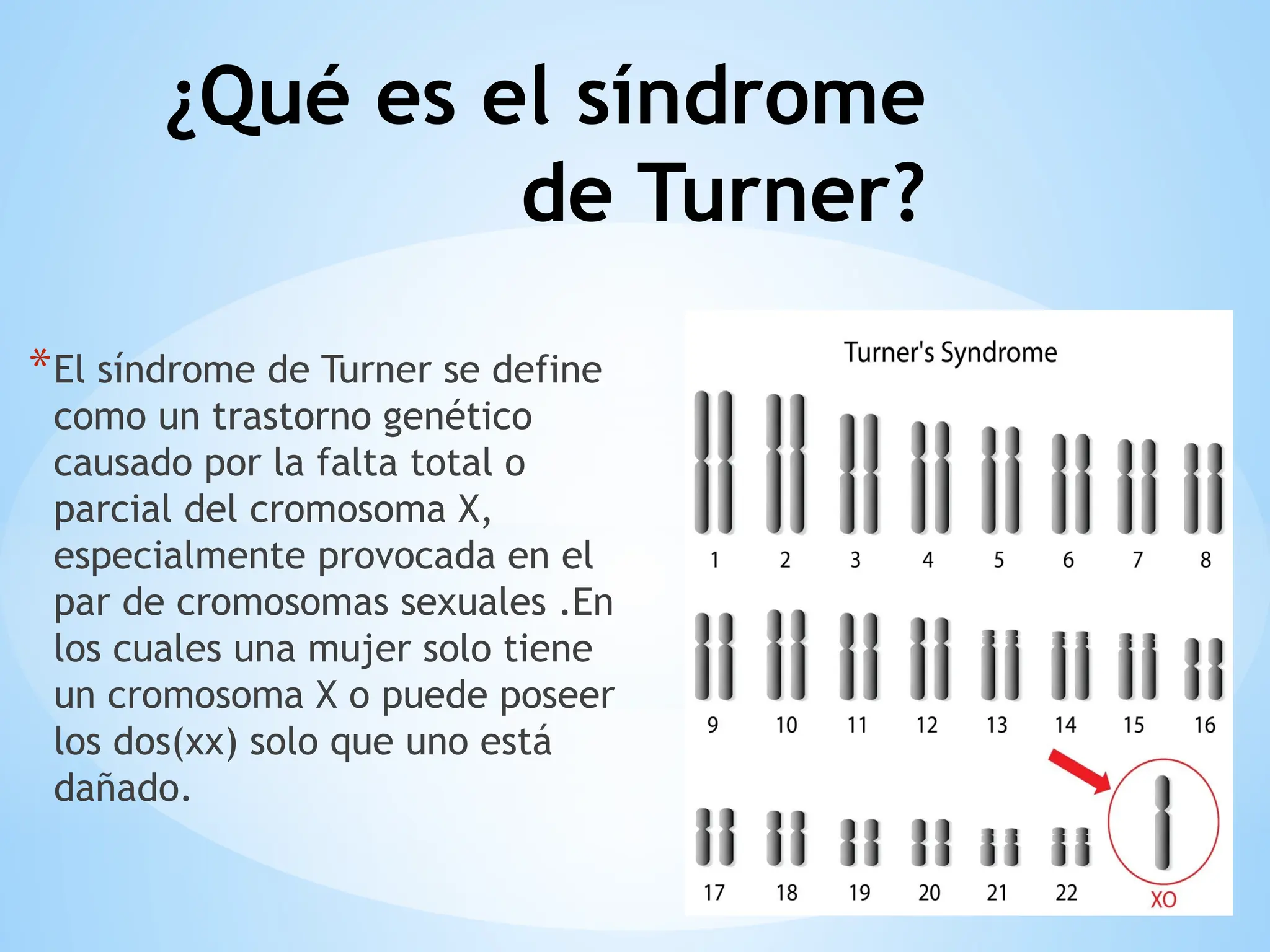 ¿Qué es el síndrome de Turner?

*El síndrome de Turner se define como un trastorno genético causado por la falta total o parcial del cromosoma X, especialmente provocada en el par de cromosomas sexuales .En los cuales una mujer solo tiene un cromosoma X o puede poseer los dos(xx) solo que uno está dañado.

Turner's Syndrome

1 2 3 4 5 6 7 8

9 10 11 12 13 14 15 16

17 18 19 20 21 22 XO